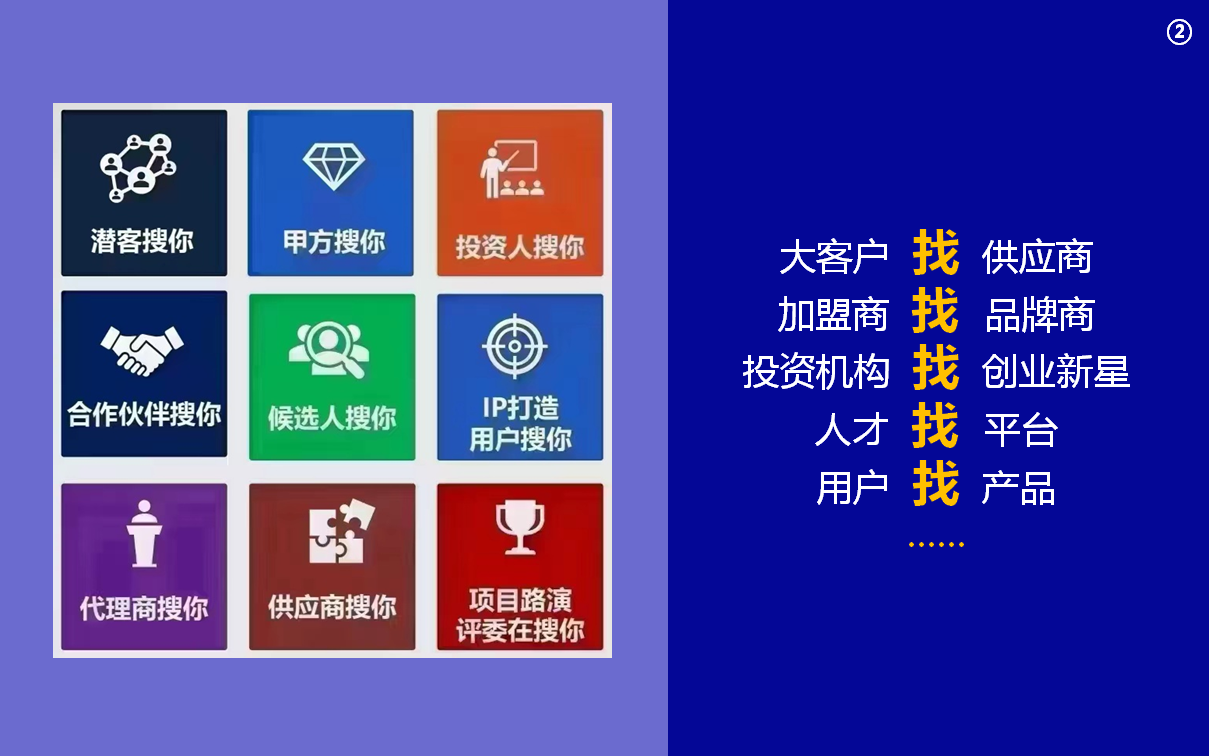 潜客搜你

甲方搜你

投资人搜你

合作伙伴搜你

候选人搜你

IP打造
用户搜你

代理商搜你

供应商搜你

项目路演
评委在搜你

②

大客户 找 供应商
加盟商 找 品牌商
投资机构 找 创业新星
人才 找 平台
用户 找 产品
……